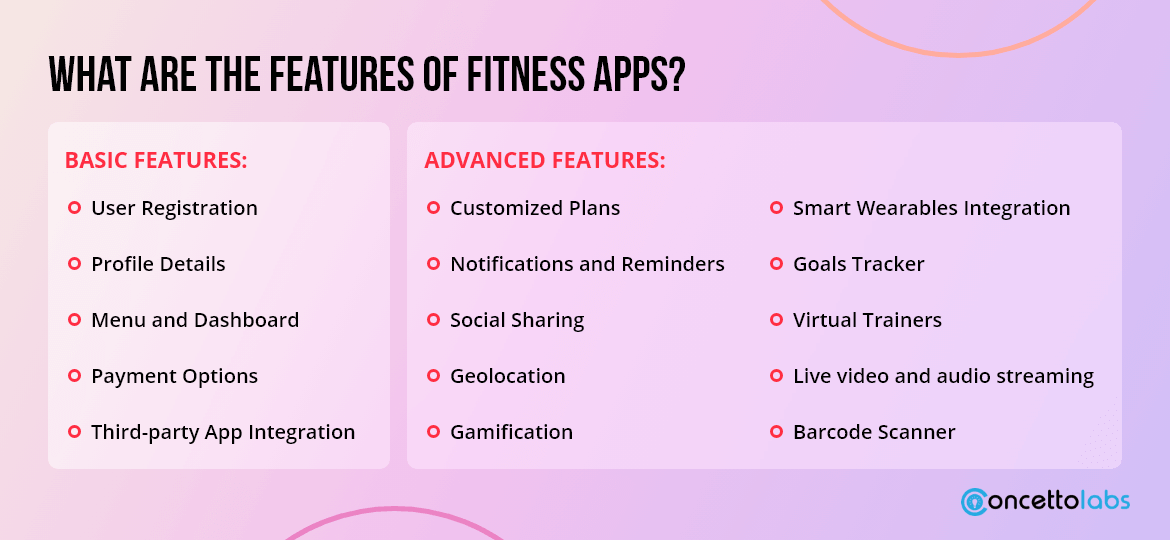 WHAT ARE THE FEATURES OF FITNESS APPS?

BASIC FEATURES:

User Registration

Profile Details

Menu and Dashboard

Payment Options

Third-party App Integration

ADVANCED FEATURES:

Customized Plans

Notifications and Reminders

Social Sharing

Geolocation

Gamification

Smart Wearables Integration

Goals Tracker

Virtual Trainers

Live video and audio streaming

Barcode Scanner

concettolabs